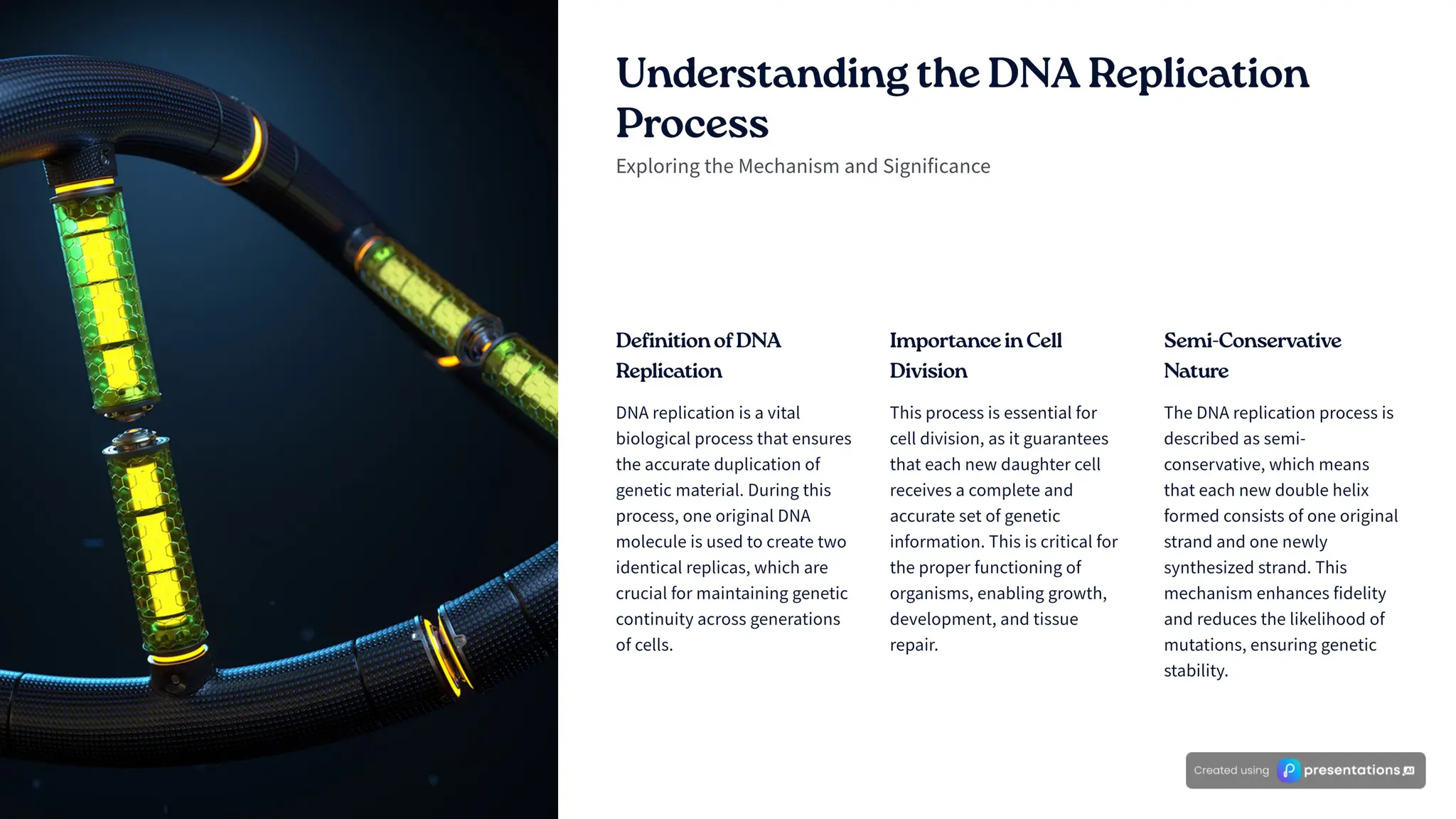 Understanding the DNA Replication Process

Exploring the Mechanism and Significance

Definition of DNA Replication

DNA replication is a vital biological process that ensures the accurate duplication of genetic material. During this process, one original DNA molecule is used to create two identical replicas, which are crucial for maintaining genetic continuity across generations of cells.

Importance in Cell Division

This process is essential for cell division, as it guarantees that each new daughter cell receives a complete and accurate set of genetic information. This is critical for the proper functioning of organisms, enabling growth, development, and tissue repair.

Semi-Conservative Nature

The DNA replication process is described as semi-conservative, which means that each new double helix formed consists of one original strand and one newly synthesized strand. This mechanism enhances fidelity and reduces the likelihood of mutations, ensuring genetic stability.

Created using presentations.AI